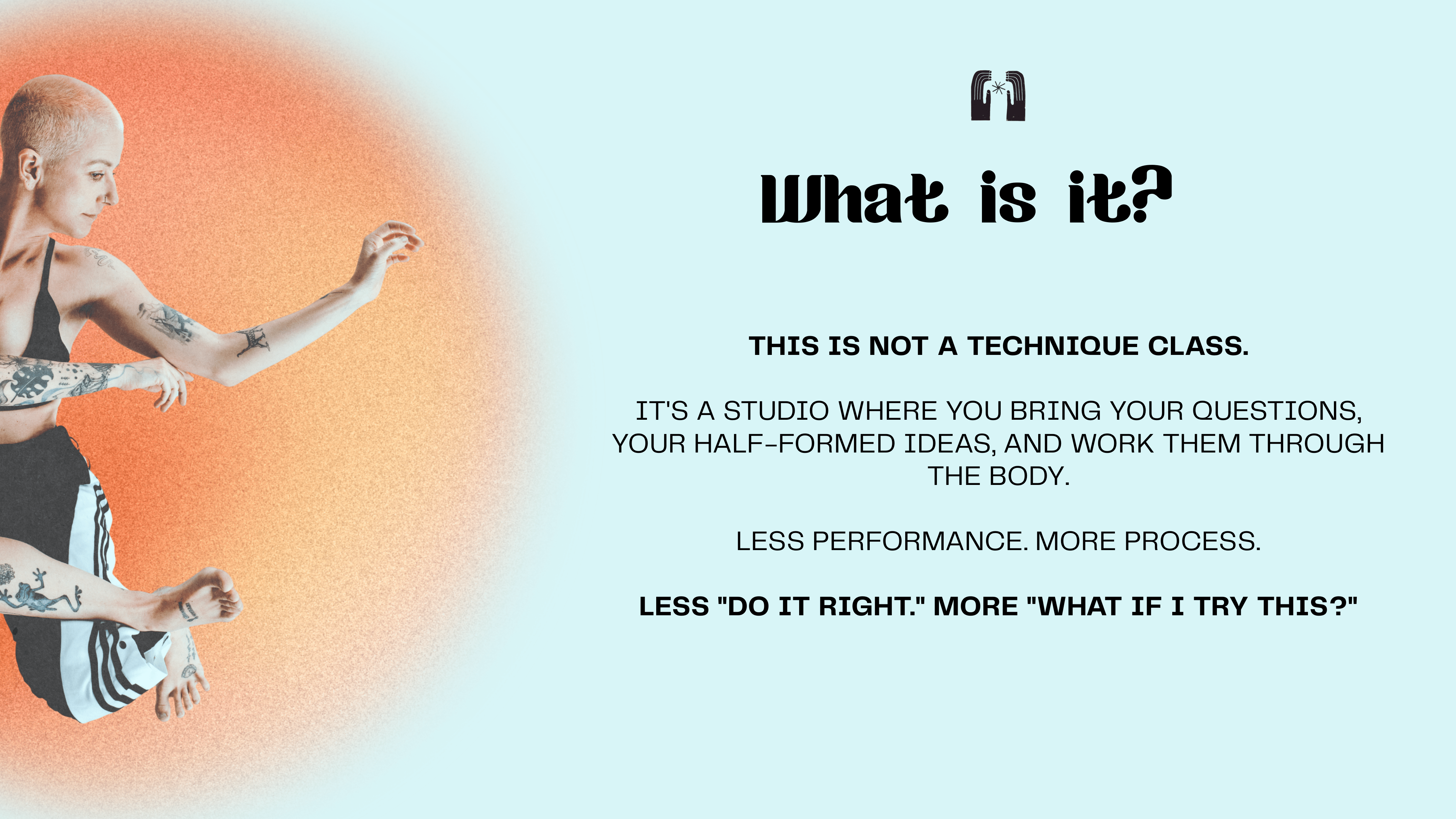 What is it?

THIS IS NOT A TECHNIQUE CLASS.

IT'S A STUDIO WHERE YOU BRING YOUR QUESTIONS, YOUR HALF-FORMED IDEAS, AND WORK THEM THROUGH THE BODY.

LESS PERFORMANCE. MORE PROCESS.

LESS "DO IT RIGHT." MORE "WHAT IF I TRY THIS?"